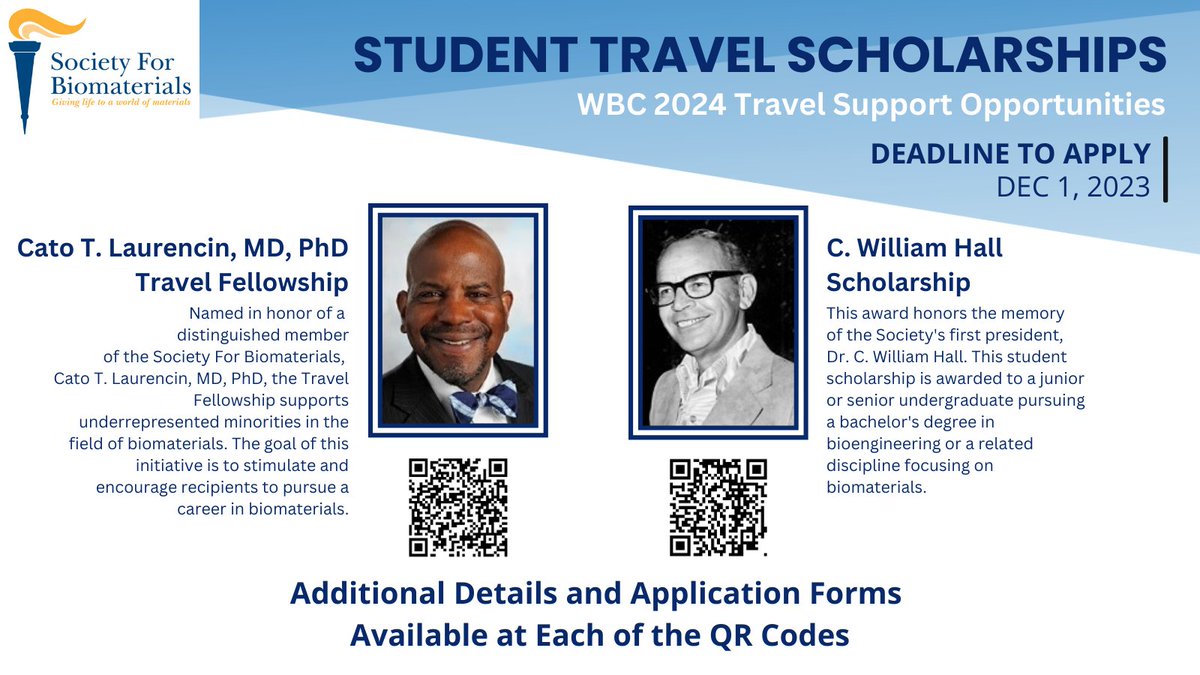 Society For Biomaterials
Giving life to a world of materials

STUDENT TRAVEL SCHOLARSHIPS
WBC 2024 Travel Support Opportunities

DEADLINE TO APPLY
DEC 1, 2023

Cato T. Laurencin, MD, PhD Travel Fellowship

Named in honor of a distinguished member of the Society For Biomaterials, Cato T. Laurencin, MD, PhD, the Travel Fellowship supports underrepresented minorities in the field of biomaterials. The goal of this initiative is to stimulate and encourage recipients to pursue a career in biomaterials.

C. William Hall Scholarship

This award honors the memory of the Society's first president, Dr. C. William Hall. This student scholarship is awarded to a junior or senior undergraduate pursuing a bachelor's degree in bioengineering or a related discipline focusing on biomaterials.

Additional Details and Application Forms Available at Each of the QR Codes